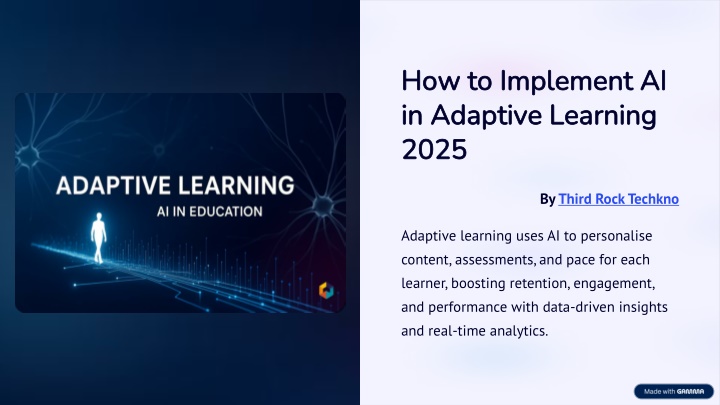 ADAPTIVE LEARNING
AI IN EDUCATION

How to Implement AI in Adaptive Learning 2025

By Third Rock Techkno

Adaptive learning uses AI to personalise content, assessments, and pace for each learner, boosting retention, engagement, and performance with data-driven insights and real-time analytics.

Made with GAMMA